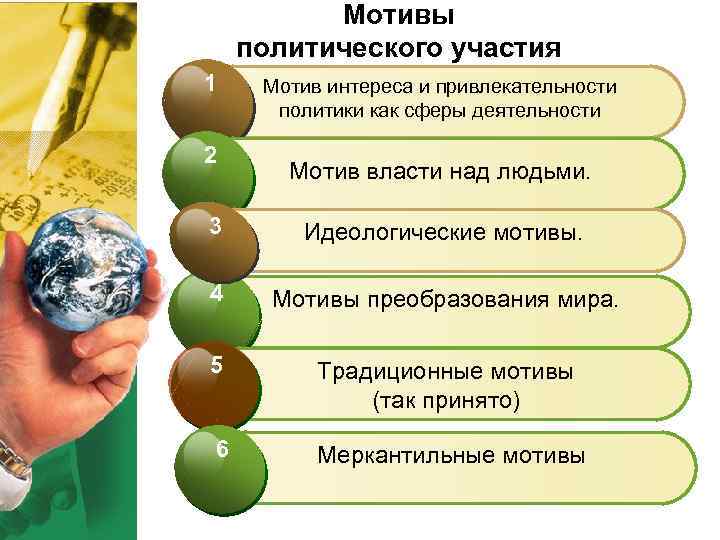 Мотивы политического участия

1 Мотив интереса и привлекательности политики как сферы деятельности

2 Мотив власти над людьми.

3 Идеологические мотивы.

4 Мотивы преобразования мира.

5 Традиционные мотивы (так принято)

6 Меркантильные мотивы